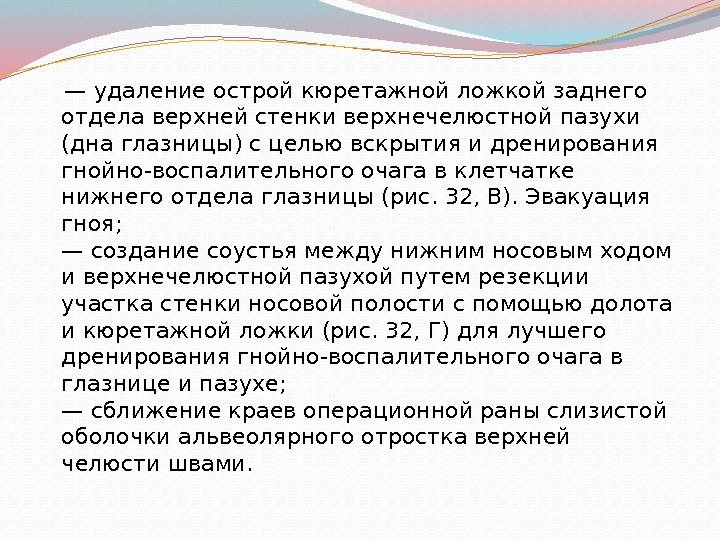 — удаление острой кюретажной ложкой заднего отдела верхней стенки верхнечелюстной пазухи (дна глазницы) с целью вскрытия и дренирования гнойно-воспалительного очага в клетчатке нижнего отдела глазницы (рис. 32, В). Эвакуация гноя;
— создание соустья между нижним носовым ходом и верхнечелюстной пазухой путем резекции участка стенки носовой полости с помощью долота и кюретажной ложки (рис. 32, Г) для лучшего дренирования гнойно-воспалительного очага в глазнице и пазухе;
— сближение краев операционной раны слизистой оболочки альвеолярного отростка верхней челюсти швами.